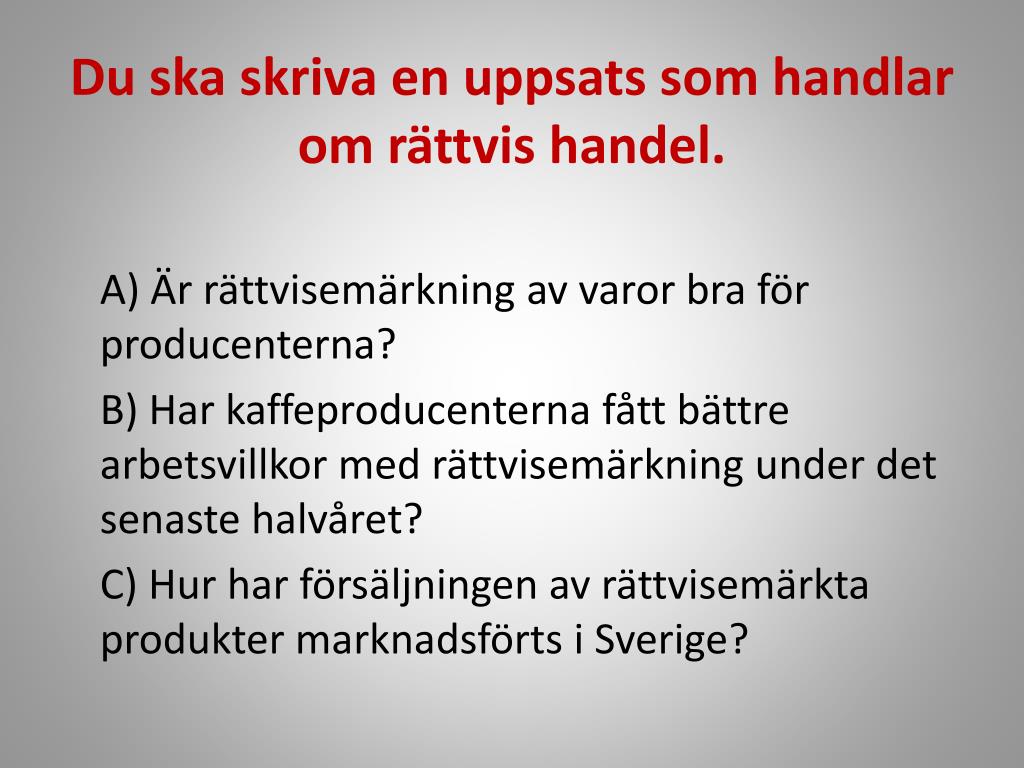 Du ska skriva en uppsats som handlar om rättvis handel.

A) Är rättvisemärkning av varor bra för producenterna?

B) Har kaffeproducenterna fått bättre arbetsvillkor med rättvisemärkning under det senaste halvåret?

C) Hur har försäljningen av rättvisemärkta produkter marknadsförts i Sverige?